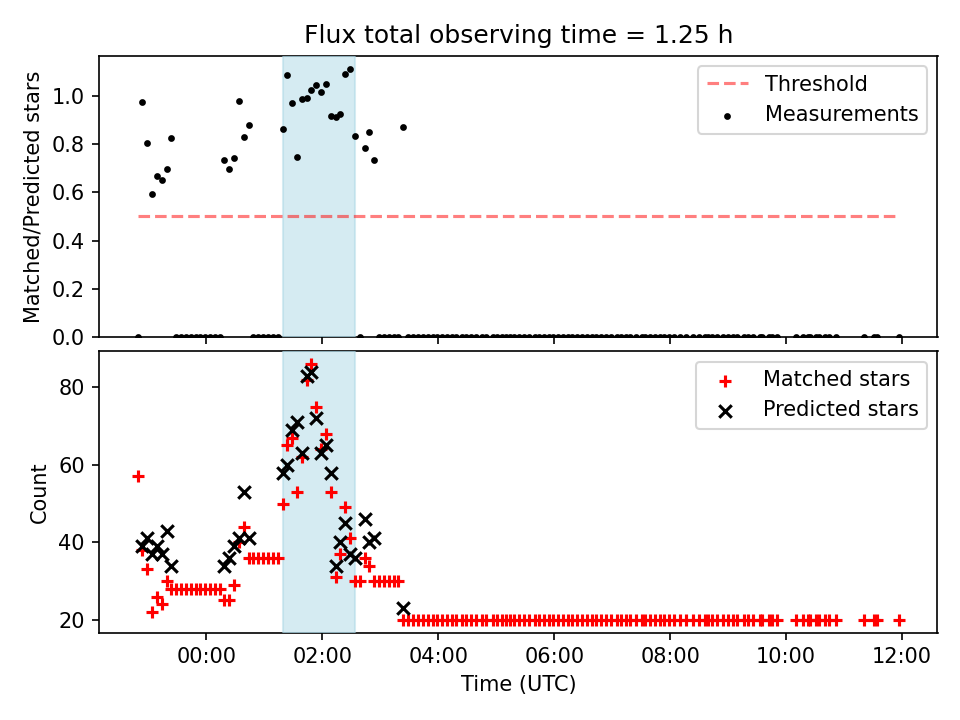 Flux total observing time = 1.25 h

Matched/Predicted stars

1.0
0.8
0.6
0.4
0.2
0.0

Threshold
Measurements

Count

80
60
40
20

Matched stars
Predicted stars

00:00
02:00
04:00
06:00
08:00
10:00
12:00

Time (UTC)